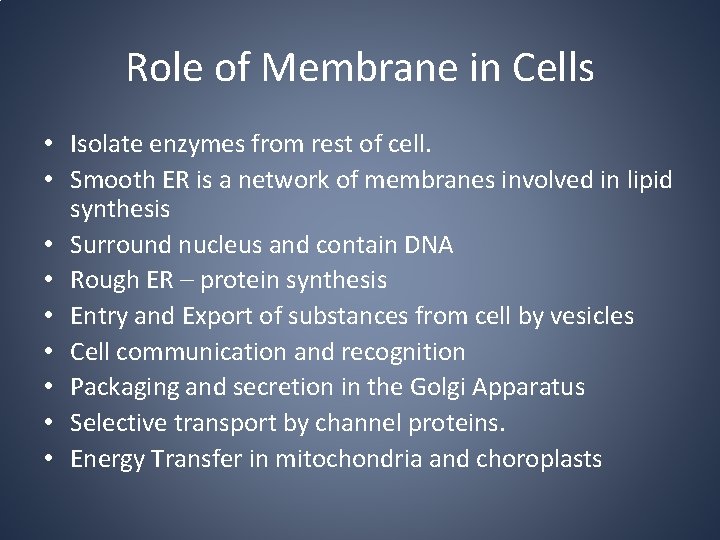 Role of Membrane in Cells

• Isolate enzymes from rest of cell.
• Smooth ER is a network of membranes involved in lipid synthesis
• Surround nucleus and contain DNA
• Rough ER – protein synthesis
• Entry and Export of substances from cell by vesicles
• Cell communication and recognition
• Packaging and secretion in the Golgi Apparatus
• Selective transport by channel proteins.
• Energy Transfer in mitochondria and choroplasts